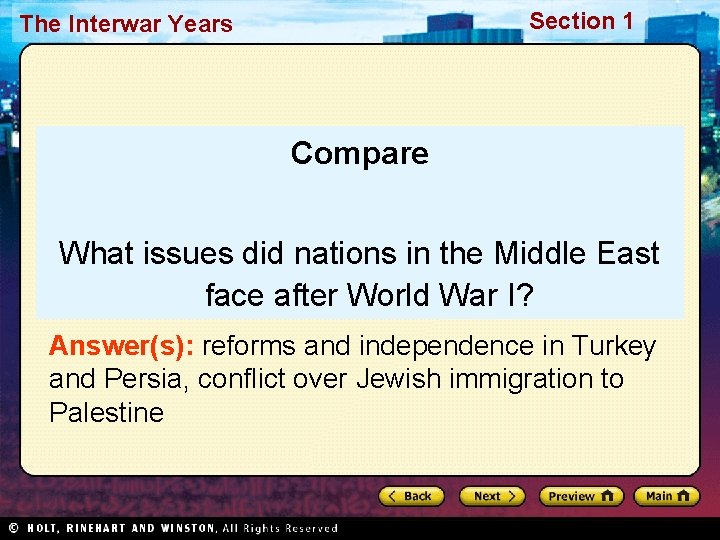 The Interwar Years

Section 1

Compare

What issues did nations in the Middle East face after World War I?

Answer(s): reforms and independence in Turkey and Persia, conflict over Jewish immigration to Palestine

Back Next Preview Main

© HOLT, RINEHART AND WINSTON, All Rights Reserved